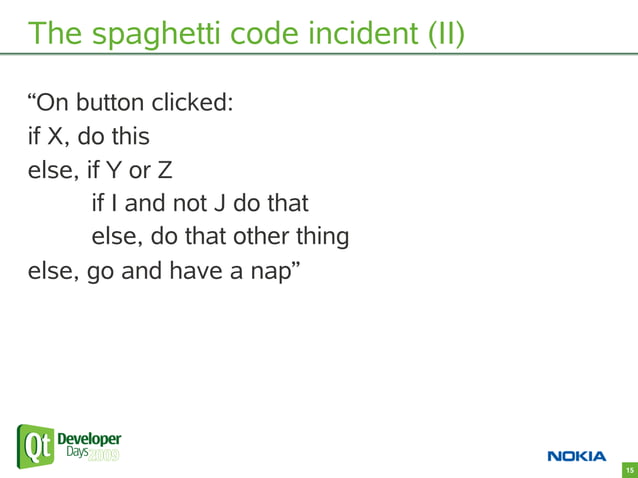 The spaghetti code incident (II)

“On button clicked:
if X, do this
else, if Y or Z
if I and not J do that
else, do that other thing
else, go and have a nap”

Qt Developer Days 2009

NOKIA

15